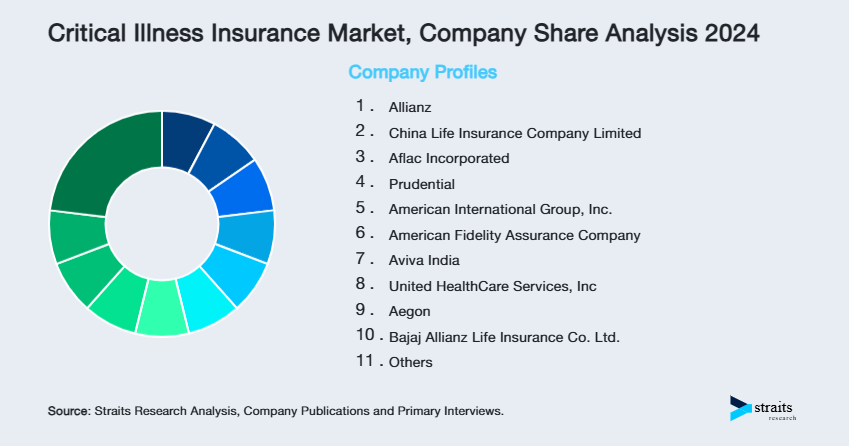 Critical Illness Insurance Market, Company Share Analysis 2024

Company Profiles

1. Allianz
2. China Life Insurance Company Limited
3. Aflac Incorporated
4. Prudential
5. American International Group, Inc.
6. American Fidelity Assurance Company
7. Aviva India
8. United HealthCare Services, Inc
9. Aegon
10. Bajaj Allianz Life Insurance Co. Ltd.
11. Others

Source: Straits Research Analysis, Company Publications and Primary Interviews.

straits research